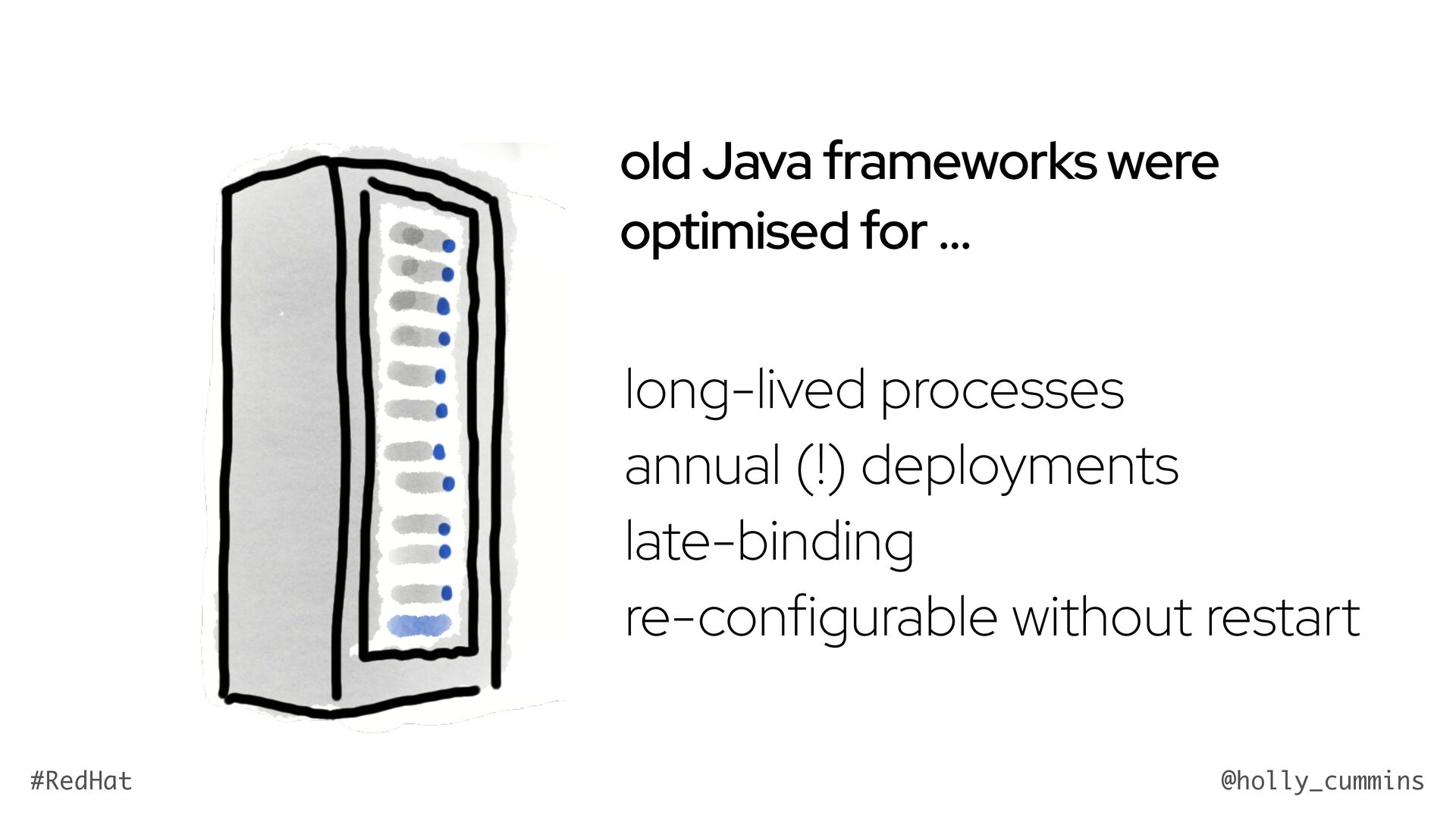 old Java frameworks were optimised for …

long-lived processes
annual (!) deployments
late-binding
re-configurable without restart

#RedHat

@holly_cummins